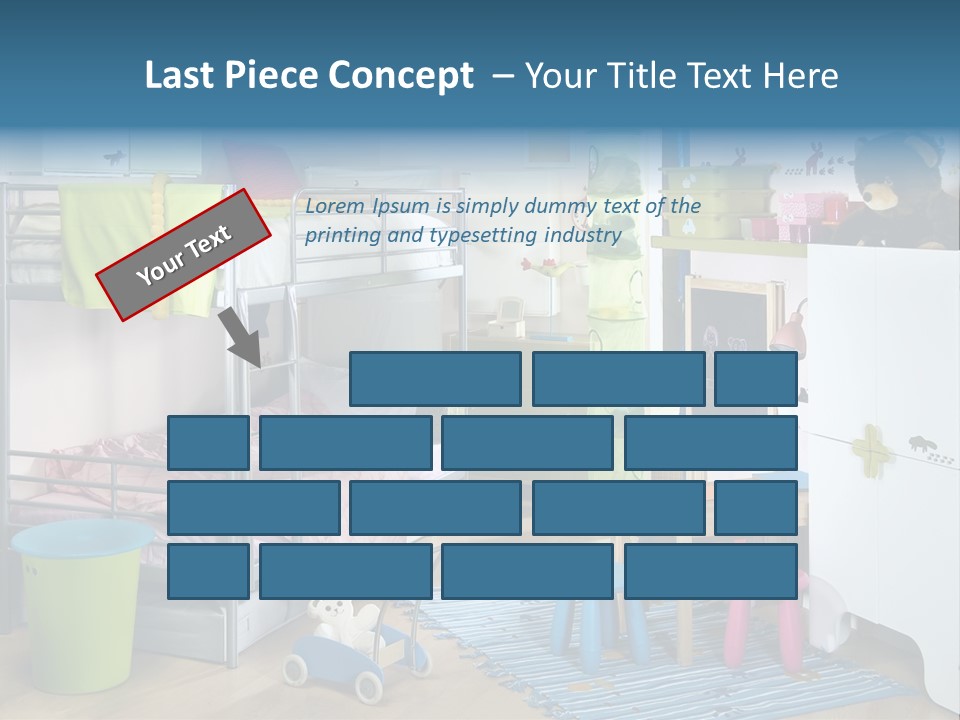 Last Piece Concept – Your Title Text Here

Your Text

Lorem Ipsum is simply dummy text of the printing and typesetting industry